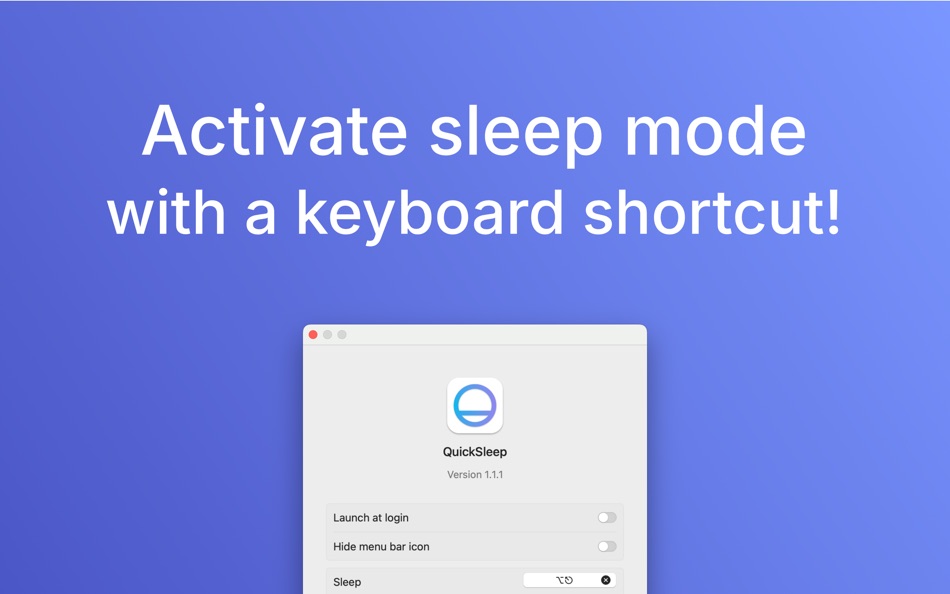 Activate sleep mode with a keyboard shortcut!

QuickSleep

Version 1.1.1

Launch at login

Hide menu bar icon

Sleep

⌥⎋